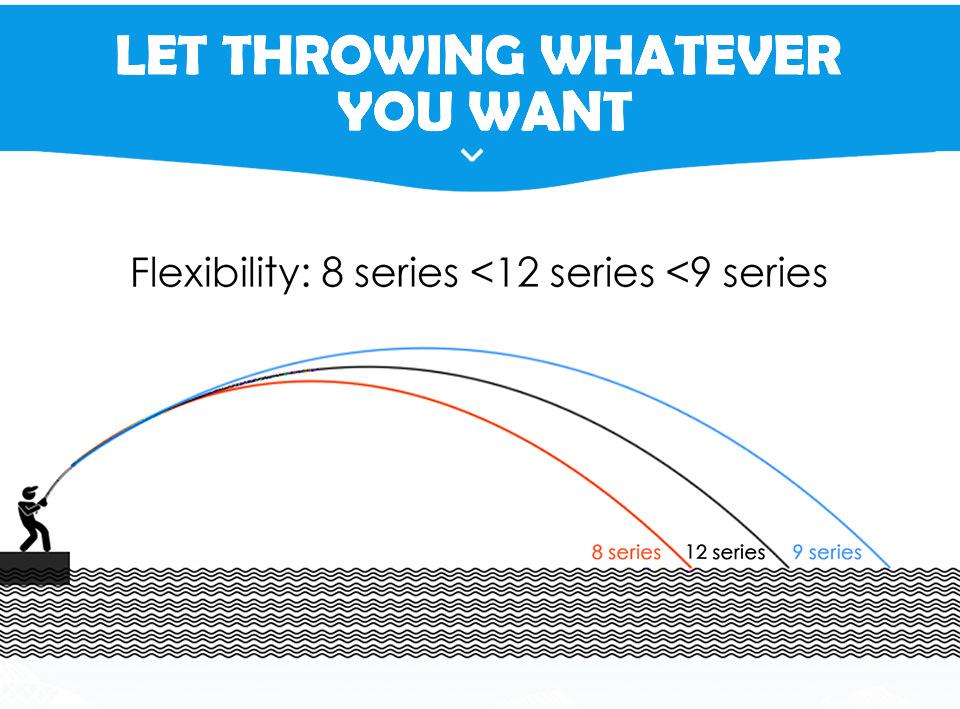 LET THROWING WHATEVER YOU WANT

Flexibility: 8 series <12 series <9 series

8 series 12 series 9 series